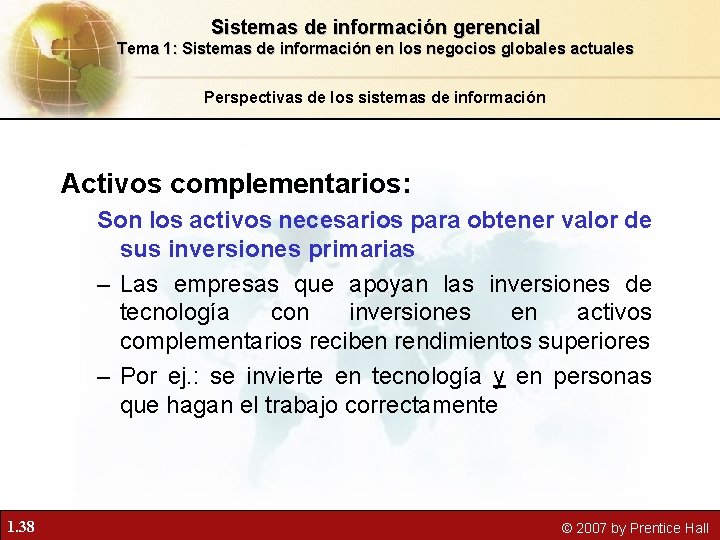 Sistemas de información gerencial
Tema 1: Sistemas de información en los negocios globales actuales

Perspectivas de los sistemas de información

Activos complementarios:

Son los activos necesarios para obtener valor de sus inversiones primarias

– Las empresas que apoyan las inversiones de tecnología con inversiones en activos complementarios reciben rendimientos superiores

– Por ej.: se invierte en tecnología y en personas que hagan el trabajo correctamente

1.38

© 2007 by Prentice Hall